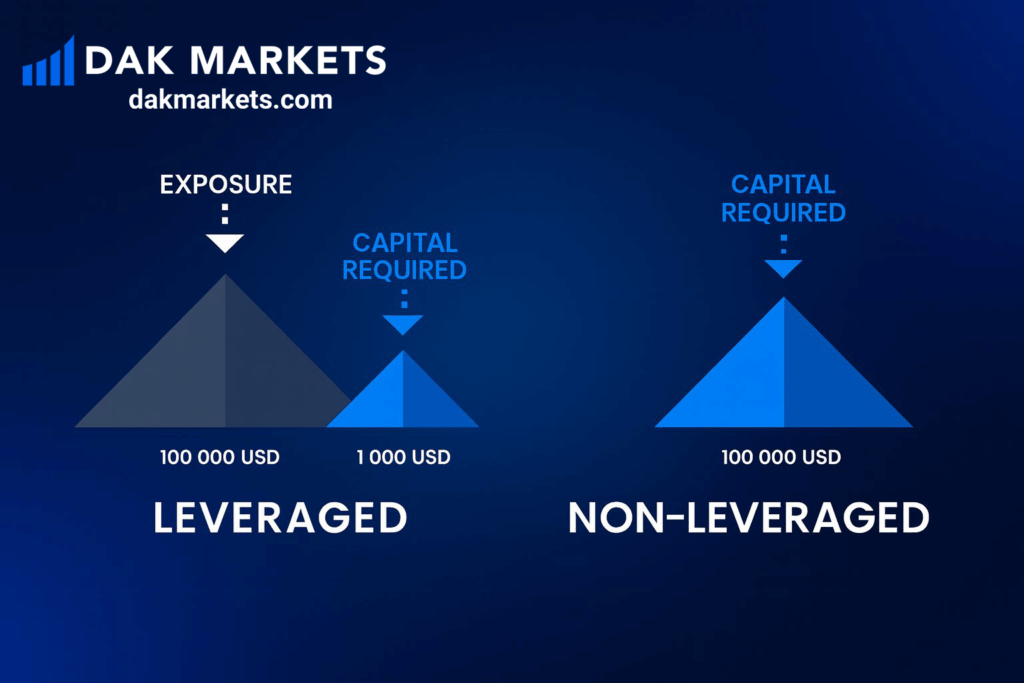 DAK MARKETS
dakmarkets.com

EXPOSURE

CAPITAL REQUIRED

100 000 USD

1 000 USD

LEVERAGED

CAPITAL REQUIRED

100 000 USD

NON-LEVERAGED